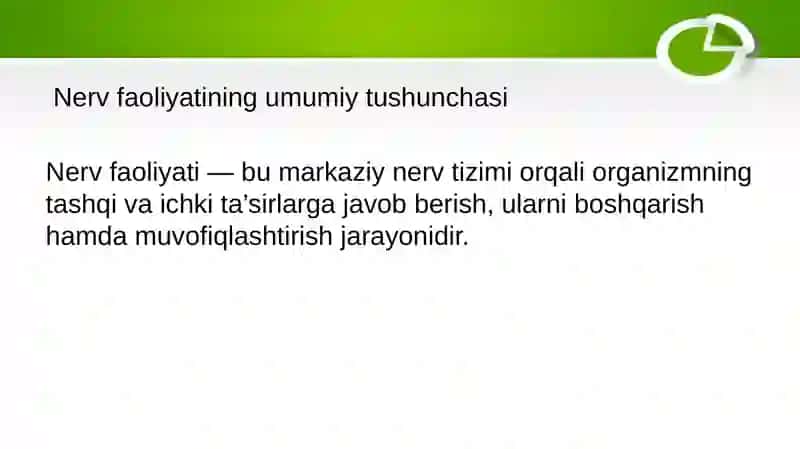 Nerv faoliyatining umumiy tushunchasi

Nerv faoliyati — bu markaziy nerv tizimi orqali organizmning tashqi va ichki ta’sirlarga javob berish, ularni boshqarish hamda muvofiqlashtirish jarayonidir.